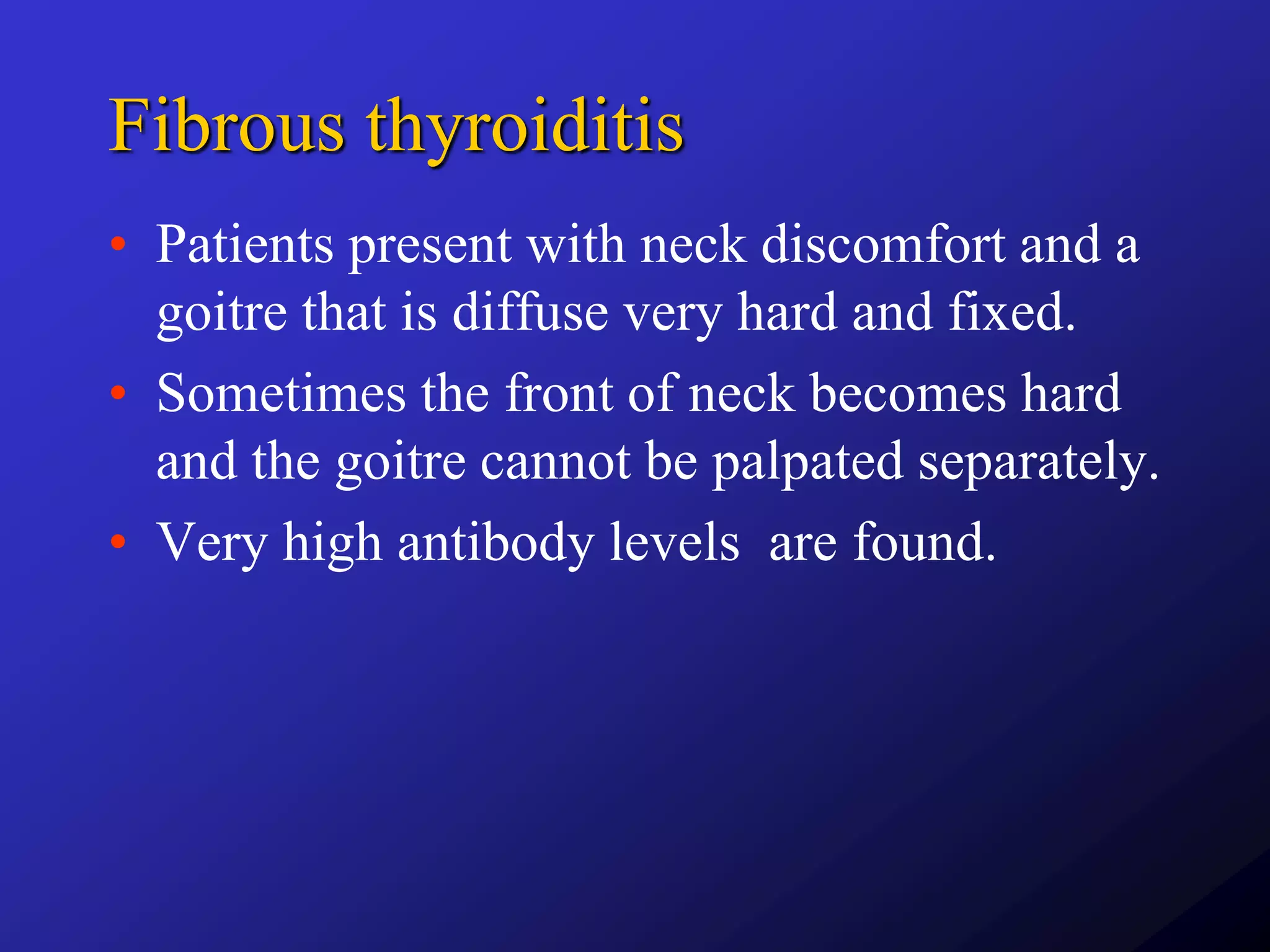 Fibrous thyroiditis

• Patients present with neck discomfort and a goitre that is diffuse very hard and fixed.
• Sometimes the front of neck becomes hard and the goitre cannot be palpated separately.
• Very high antibody levels  are found.